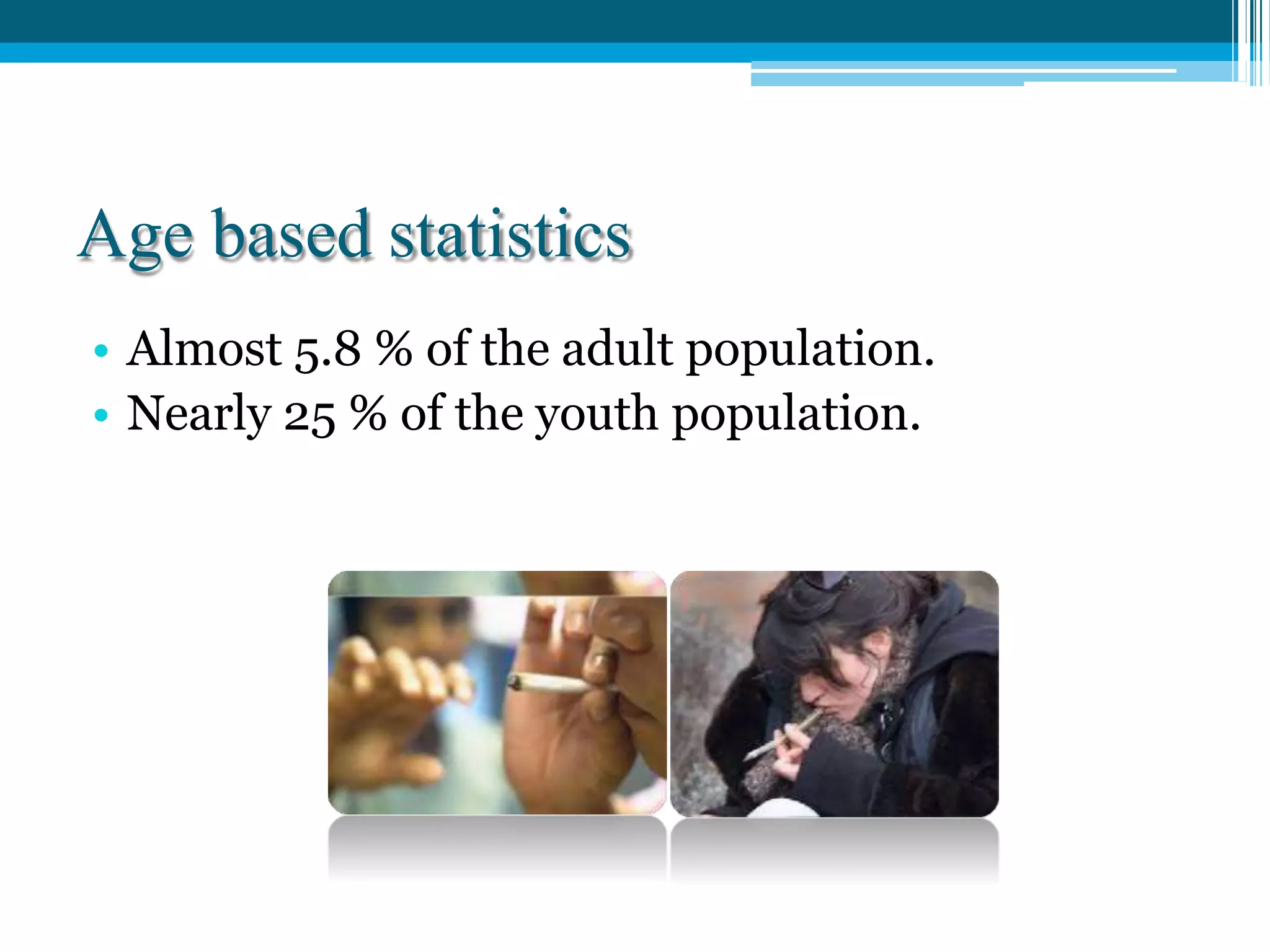 Age based statistics

• Almost 5.8 % of the adult population.
• Nearly 25 % of the youth population.